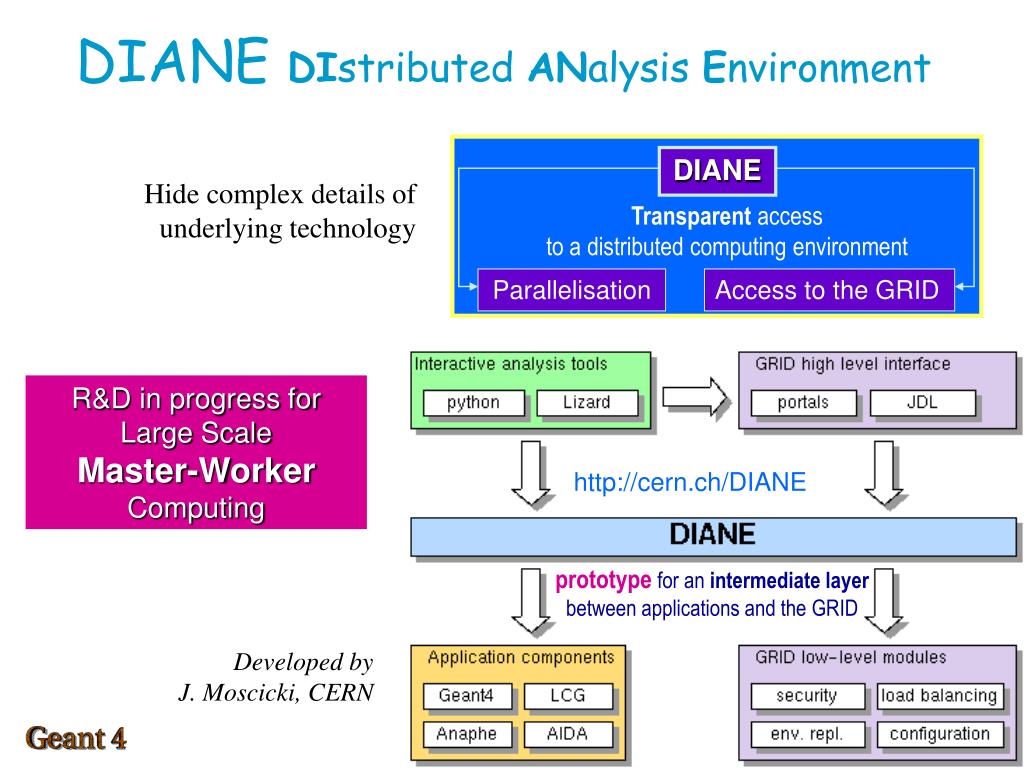 DIANE DIstributed ANalysis Environment

Hide complex details of underlying technology

DIANE

Transparent access to a distributed computing environment

Parallelisation

Access to the GRID

R&D in progress for Large Scale Master-Worker Computing

Interactive analysis tools

python

Lizard

GRID high level interface

portals

JDL

http://cern.ch/DIANE

DIANE

prototype for an intermediate layer between applications and the GRID

Developed by J. Moscicki, CERN

Application components

Geant4

LCG

Anaphe

AIDA

GRID low-level modules

security

load balancing

env. repl.

configuration

Geant 4